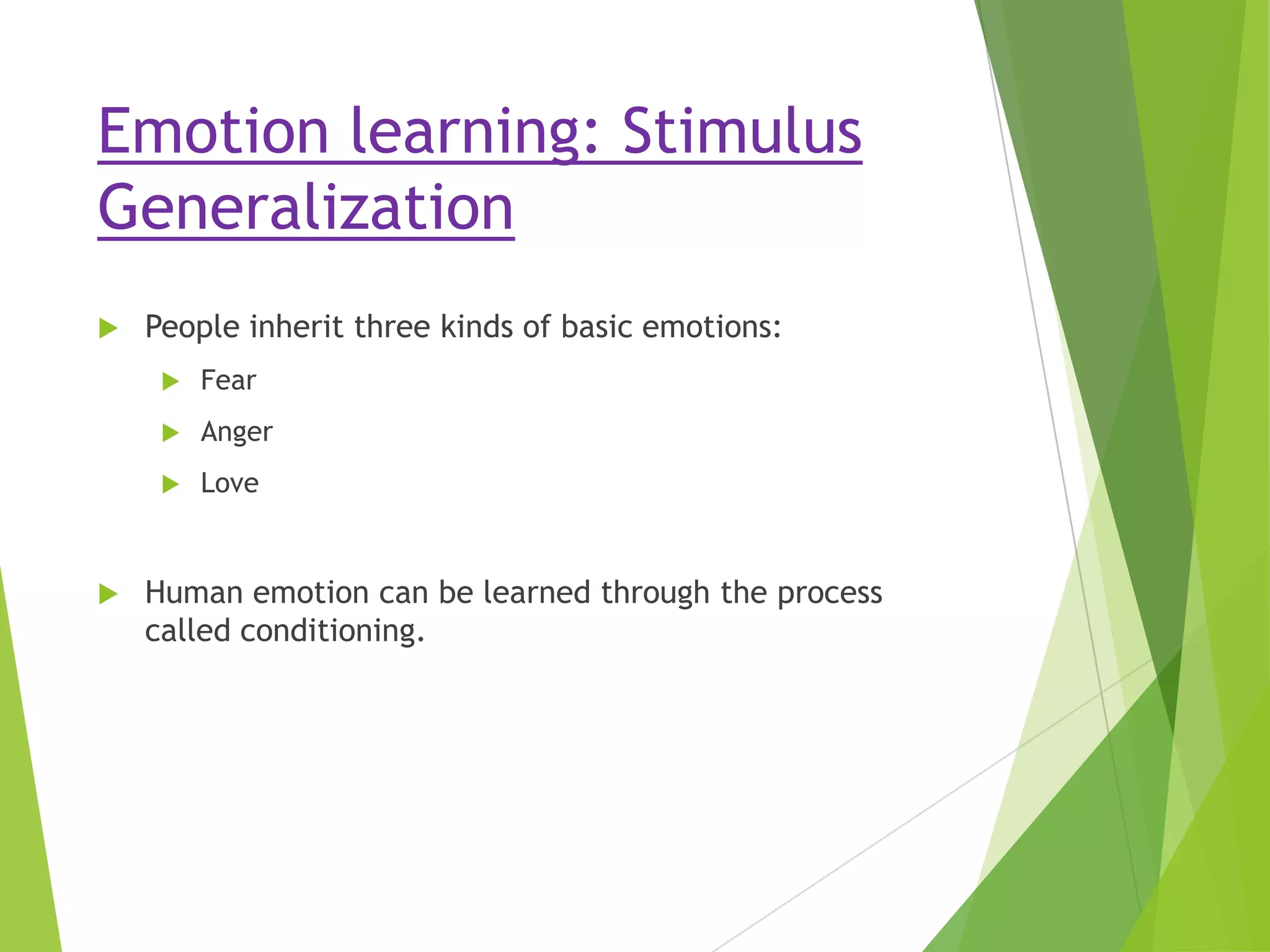 Emotion learning: Stimulus Generalization

People inherit three kinds of basic emotions:

Fear

Anger

Love

Human emotion can be learned through the process called conditioning.